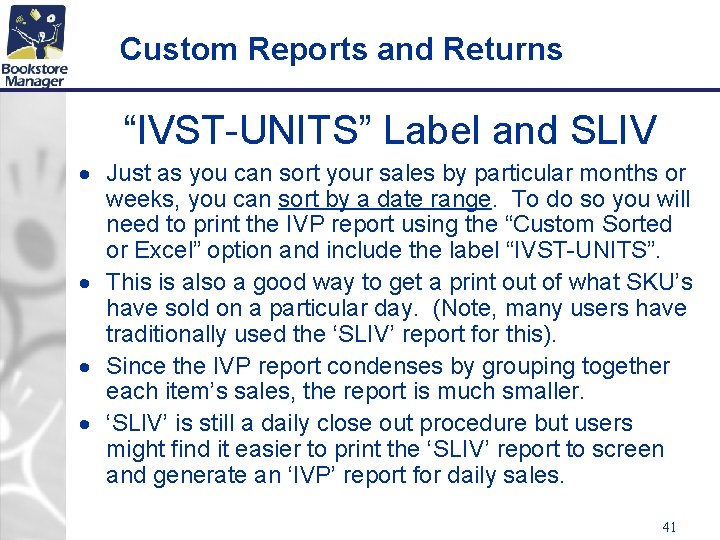 Bookstore Manager

Custom Reports and Returns

"IVST-UNITS" Label and SLIV

• Just as you can sort your sales by particular months or weeks, you can sort by a date range. To do so you will need to print the IVP report using the "Custom Sorted or Excel" option and include the label "IVST-UNITS".

• This is also a good way to get a print out of what SKU's have sold on a particular day. (Note, many users have traditionally used the 'SLIV' report for this).

• Since the IVP report condenses by grouping together each item's sales, the report is much smaller.

• 'SLIV' is still a daily close out procedure but users might find it easier to print the 'SLIV' report to screen and generate an 'IVP' report for daily sales.

41